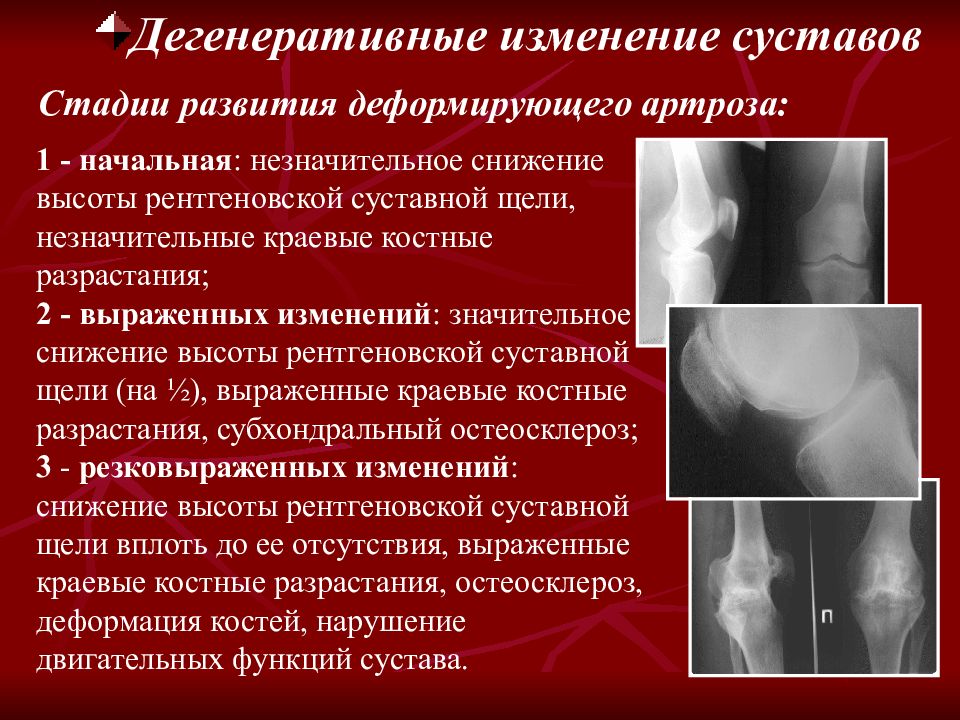 Дегенеративные изменение суставов

Стадии развития деформирующего артроза:

1 - начальная: незначительное снижение высоты рентгеновской суставной щели, незначительные краевые костные разрастания;
2 - выраженных изменений: значительное снижение высоты рентгеновской суставной щели (на ½), выраженные краевые костные разрастания, субхондральный остеосклероз;
3 - резковыраженных изменений: снижение высоты рентгеновской суставной щели вплоть до ее отсутствия, выраженные краевые костные разрастания, остеосклероз, деформация костей, нарушение двигательных функций сустава.

П